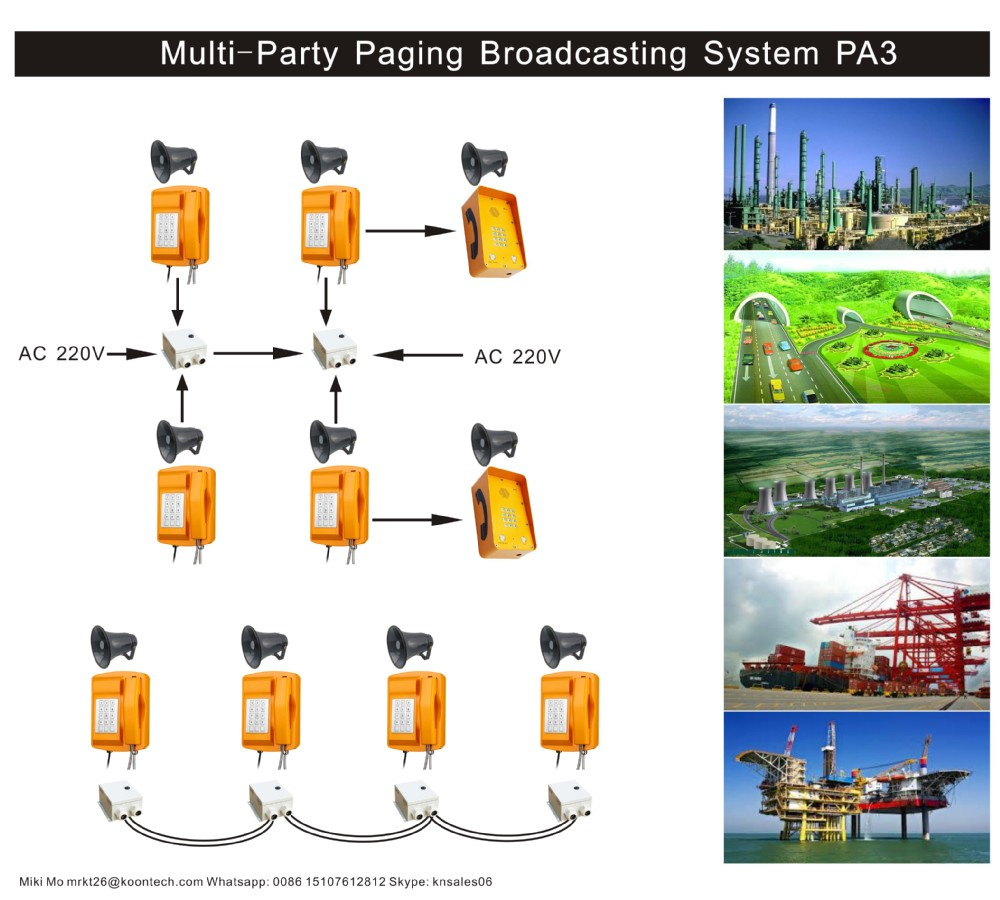 Multi-Party Paging Broadcasting System PA3

AC 220V

AC 220V

Miki Mo mrkt26@koontech.com Whatsapp: 0086 15107612812 Skype: knsales06